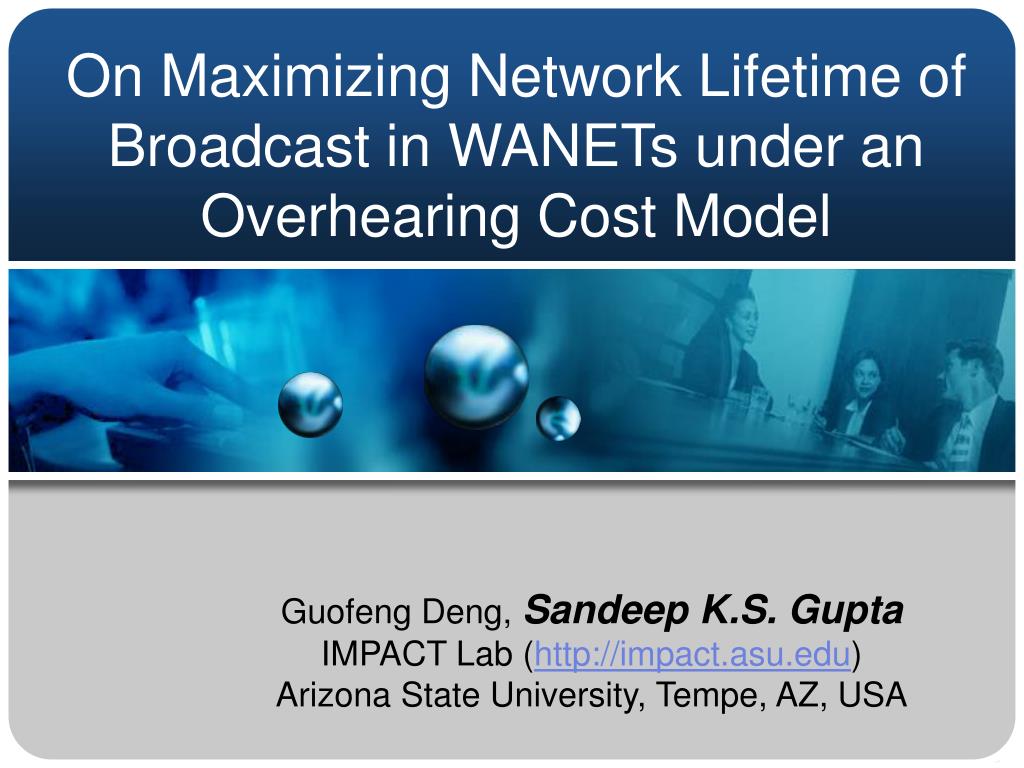 On Maximizing Network Lifetime of Broadcast in WANETs under an Overhearing Cost Model

Guofeng Deng, Sandeep K.S. Gupta
IMPACT Lab (http://impact.asu.edu)
Arizona State University, Tempe, AZ, USA